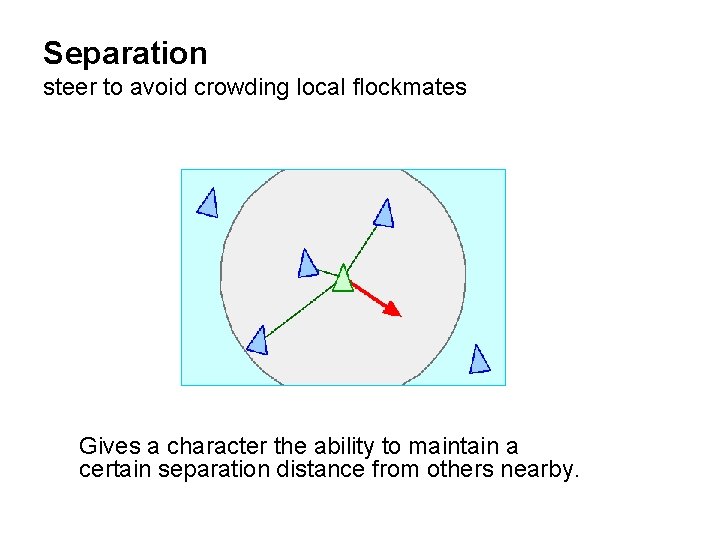 Separation
steer to avoid crowding local flockmates

Gives a character the ability to maintain a certain separation distance from others nearby.